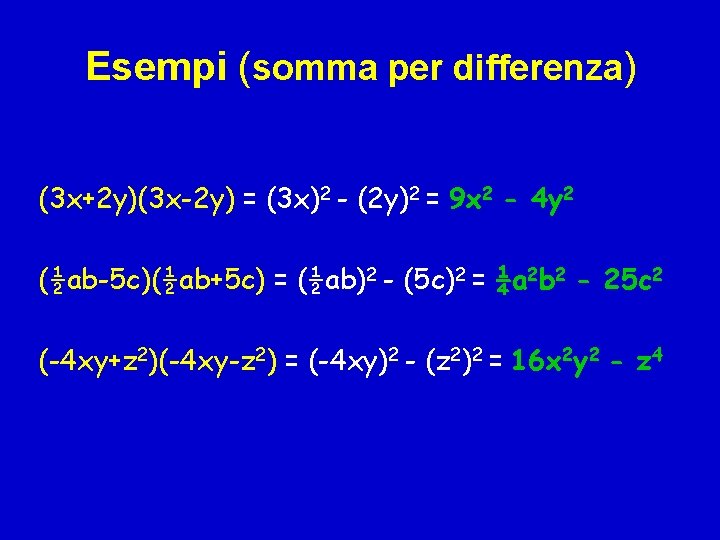 Esempi (somma per differenza)

$(3x+2y)(3x-2y) = (3x)^2 - (2y)^2 = 9x^2 - 4y^2$

$(\frac{1}{2}ab-5c)(\frac{1}{2}ab+5c) = (\frac{1}{2}ab)^2 - (5c)^2 = \frac{1}{4}a^2b^2 - 25c^2$

$(-4xy+z^2)(-4xy-z^2) = (-4xy)^2 - (z^2)^2 = 16x^2y^2 - z^4$